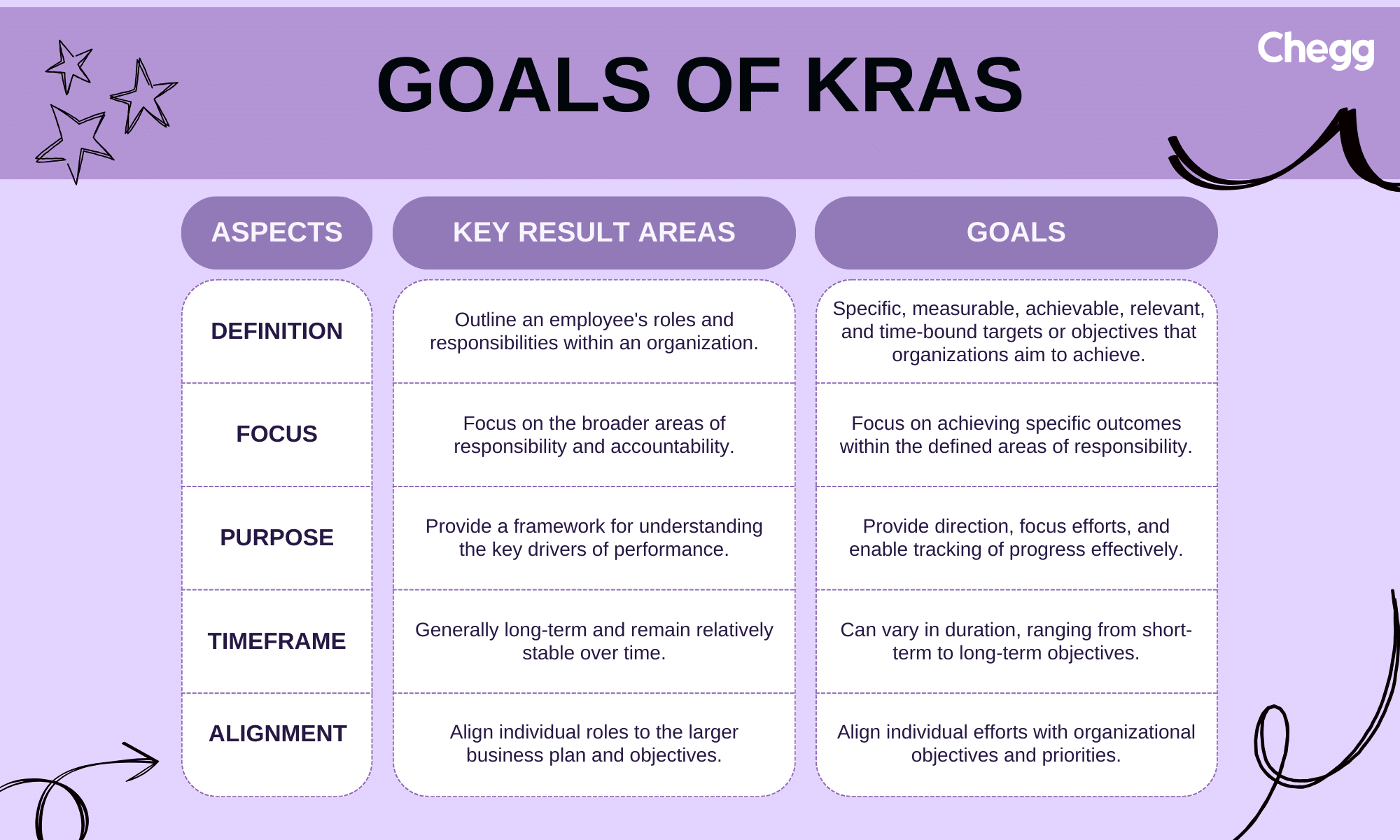 GOALS OF KRAS

Chegg

| ASPECTS | KEY RESULT AREAS | GOALS |
|---|---|---|
| DEFINITION | Outline an employee's roles and responsibilities within an organization. | Specific, measurable, achievable, relevant, and time-bound targets or objectives that organizations aim to achieve. |
| FOCUS | Focus on the broader areas of responsibility and accountability. | Focus on achieving specific outcomes within the defined areas of responsibility. |
| PURPOSE | Provide a framework for understanding the key drivers of performance. | Provide direction, focus efforts, and enable tracking of progress effectively. |
| TIMEFRAME | Generally long-term and remain relatively stable over time. | Can vary in duration, ranging from short-term to long-term objectives. |
| ALIGNMENT | Align individual roles to the larger business plan and objectives. | Align individual efforts with organizational objectives and priorities. |